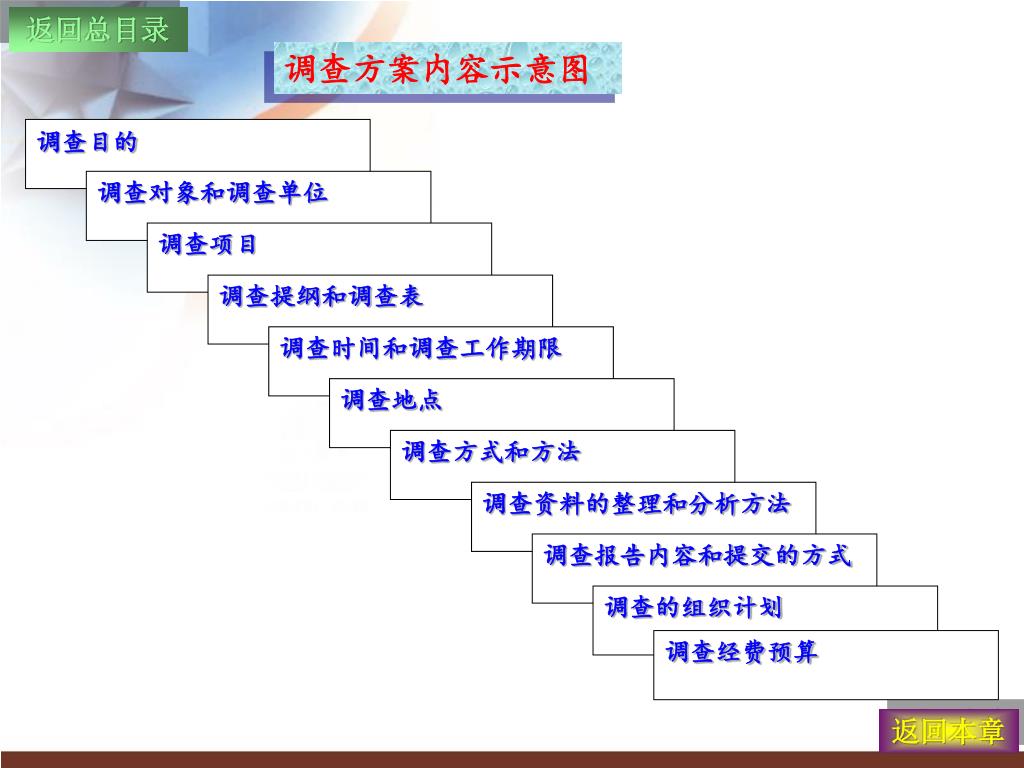 返回总目录

调查方案内容示意图

调查目的

调查对象和调查单位

调查项目

调查提纲和调查表

调查时间和调查工作期限

调查地点

调查方式和方法

调查资料的整理和分析方法

调查报告内容和提交的方式

调查的组织计划

调查经费预算

返回本章